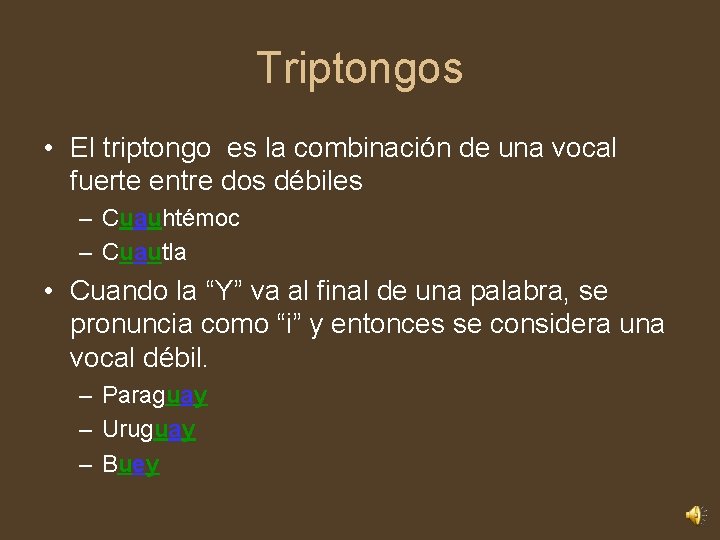 Triptongos

• El triptongo es la combinación de una vocal fuerte entre dos débiles

– Cuauhtémoc

– Cuautla

• Cuando la “Y” va al final de una palabra, se pronuncia como “i” y entonces se considera una vocal débil.

– Paraguay

– Uruguay

– Buey